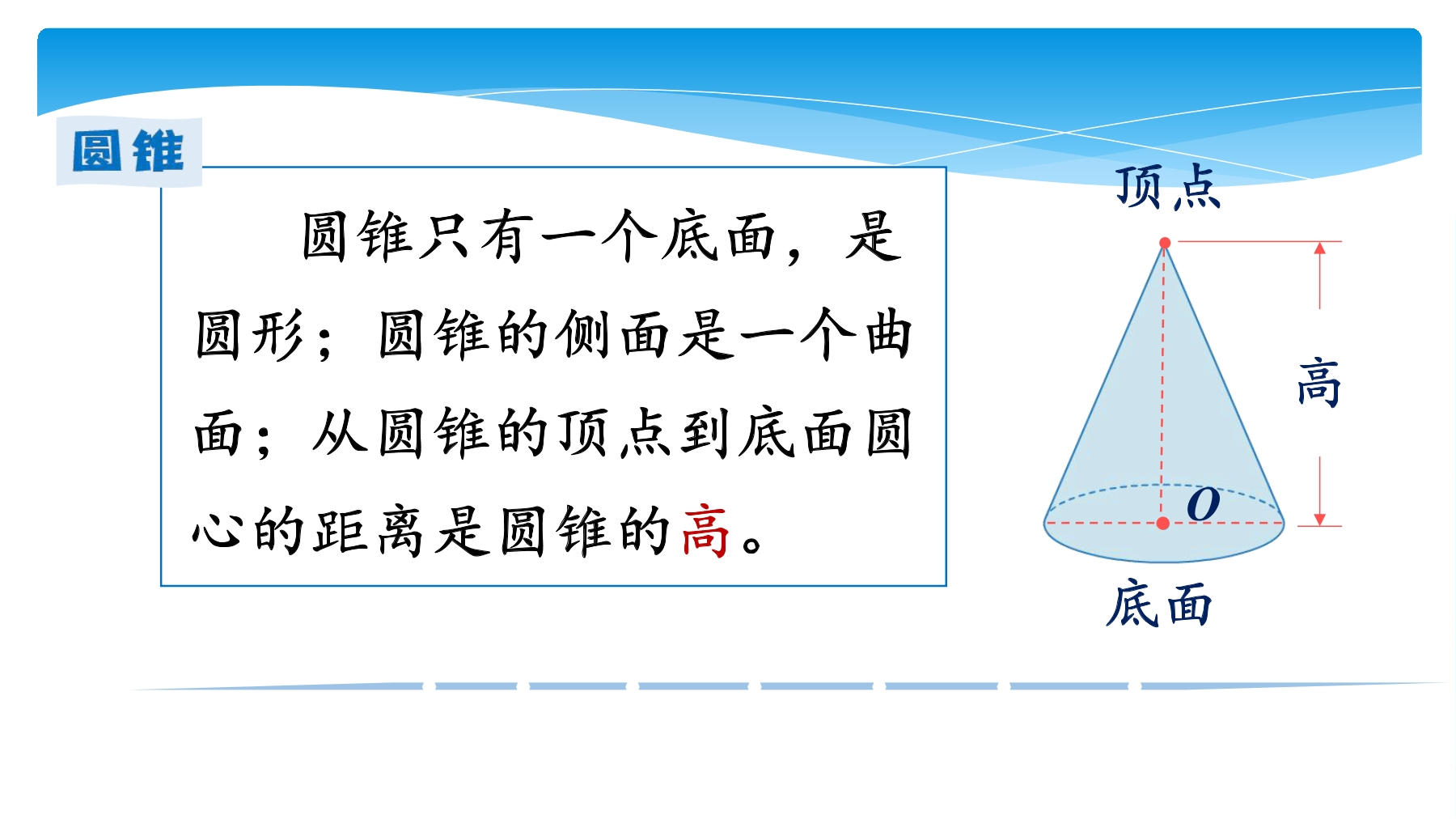 圆锥

圆锥只有一个底面，是圆形；圆锥的侧面是一个曲面；从圆锥的顶点到底面圆心的距离是圆锥的高。

顶点

高

$O$

底面